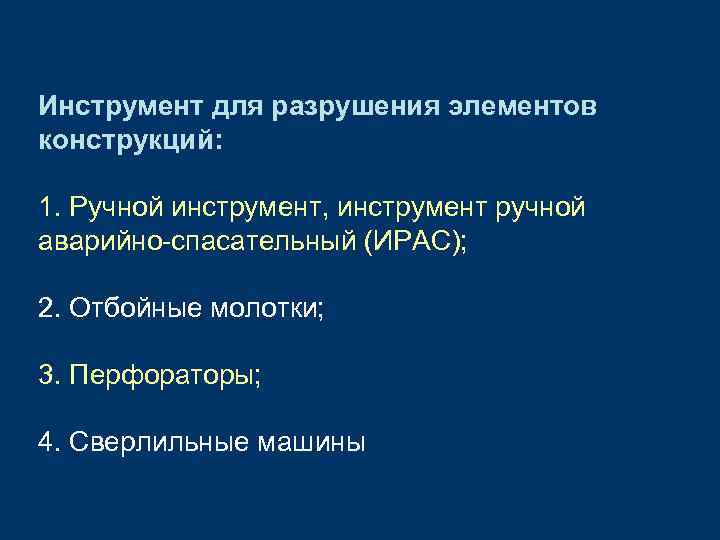 Инструмент для разрушения элементов конструкций:

1. Ручной инструмент, инструмент ручной аварийно-спасательный (ИРАС);

2. Отбойные молотки;

3. Перфораторы;

4. Сверлильные машины